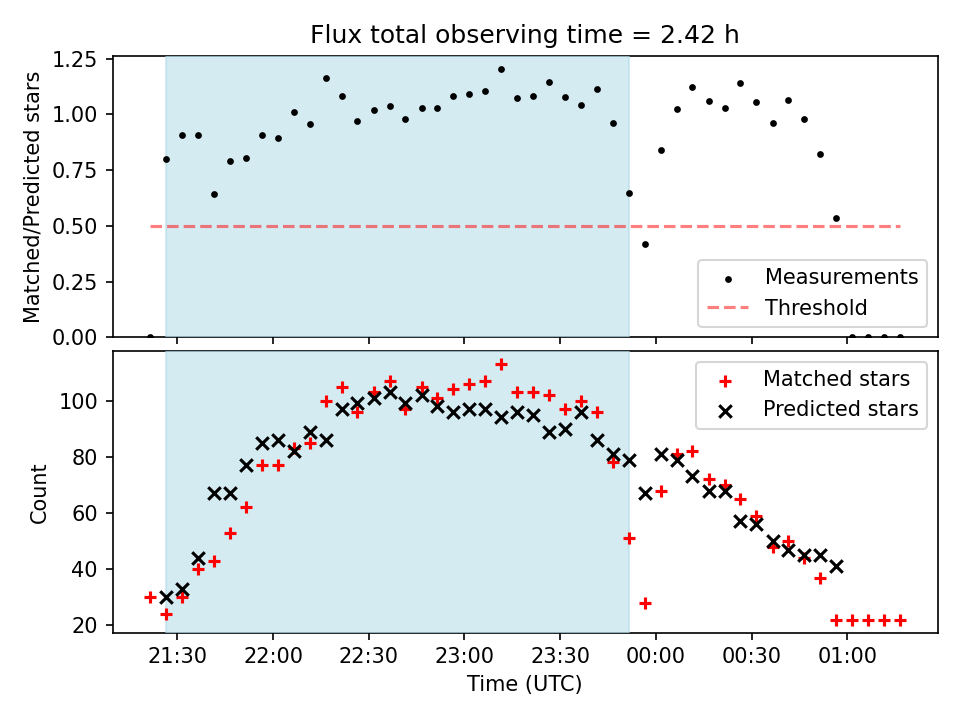 Flux total observing time = 2.42 h

Matched/Predicted stars

1.25
1.00
0.75
0.50
0.25
0.00

Measurements
Threshold

Count

100
80
60
40
20

Matched stars
Predicted stars

21:30
22:00
22:30
23:00
23:30
00:00
00:30
01:00

Time (UTC)